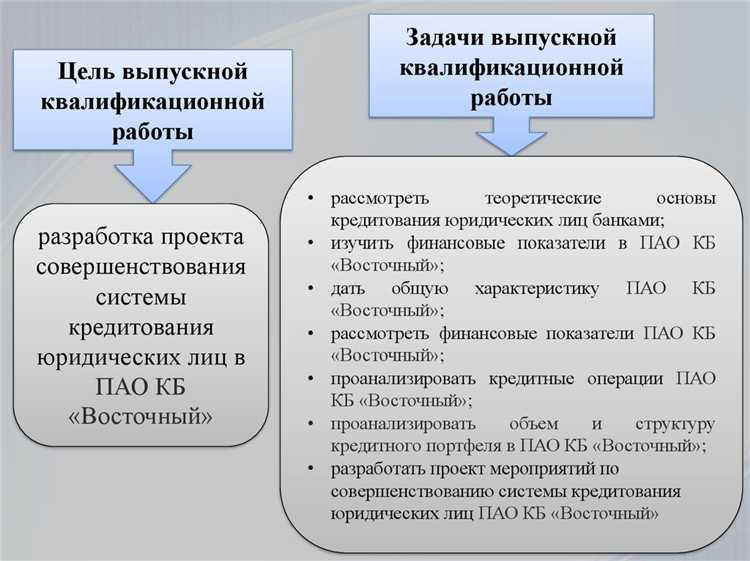 Цель выпускной квалификационной работы

разработка проекта совершенствования системы кредитования юридических лиц в ПАО КБ «Восточный»

Задачи выпускной квалификационной работы

• рассмотреть теоретические основы кредитования юридических лиц банками;
• изучить финансовые показатели в ПАО КБ «Восточный»;
• дать общую характеристику ПАО КБ «Восточный»;
• рассмотреть финансовые показатели ПАО КБ «Восточный»;
• проанализировать кредитные операции ПАО КБ «Восточный»;
• проанализировать объем и структуру кредитного портфеля в ПАО КБ «Восточный»;
• разработать проект мероприятий по совершенствованию системы кредитования юридических лиц ПАО КБ «Восточный»